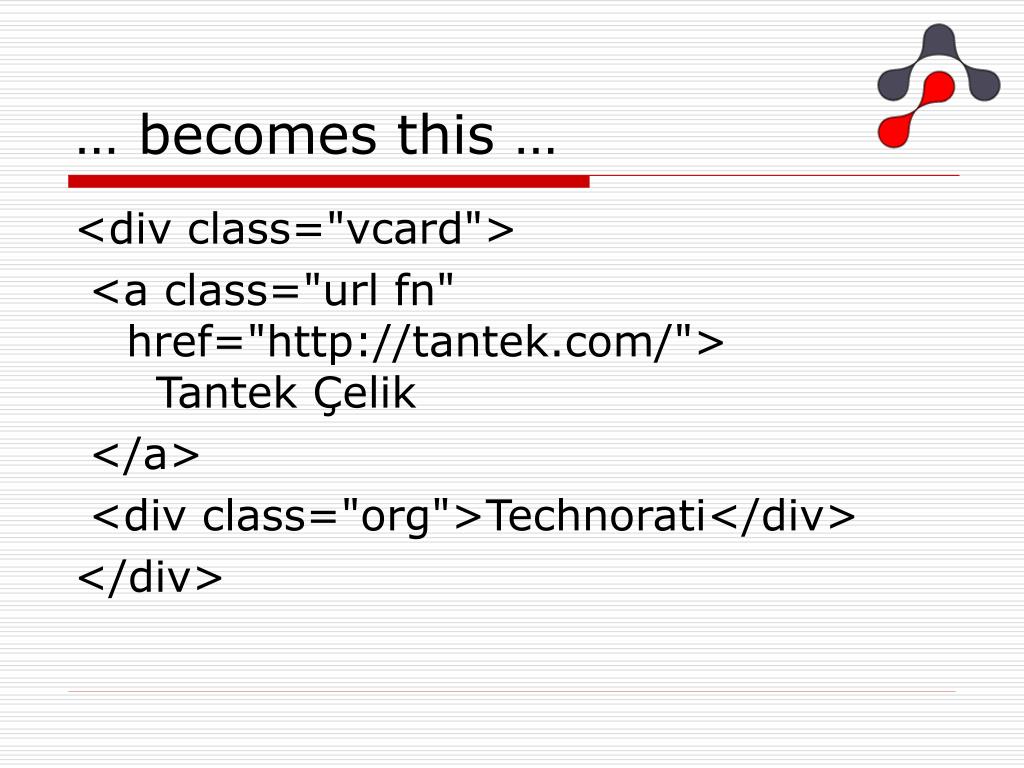 … becomes this …

<div class="vcard">
<a class="url fn" href="http://tantek.com/">
Tantek Çelik
</a>
<div class="org">Technorati</div>
</div>